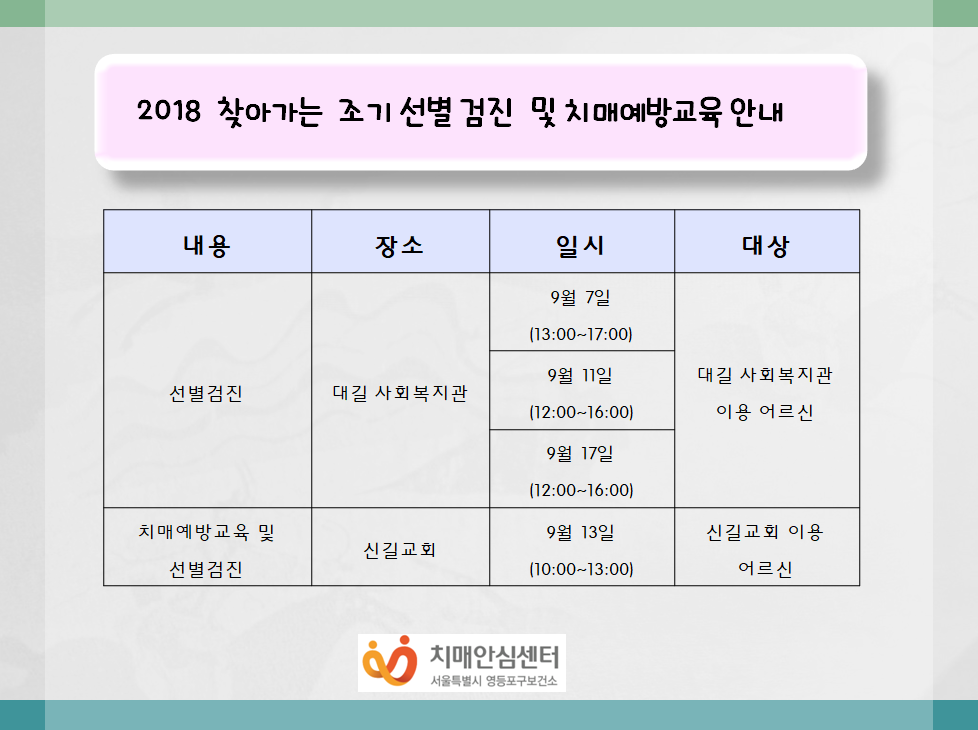 2018 찾아가는 조기 선별검진 및 치매예방교육 안내

| 내용 | 장소 | 일시 | 대상 |
|---|---|---|---|
| 선별검진 | 대길 사회복지관 | 9월 7일 (13:00~17:00) | 대길 사회복지관 이용 어르신 |
| | | 9월 11일 (12:00~16:00) | |
| | | 9월 17일 (12:00~16:00) | |
| 치매예방교육 및 선별검진 | 신길교회 | 9월 13일 (10:00~13:00) | 신길교회 이용 어르신 |

치매안심센터
서울특별시 영등포구보건소